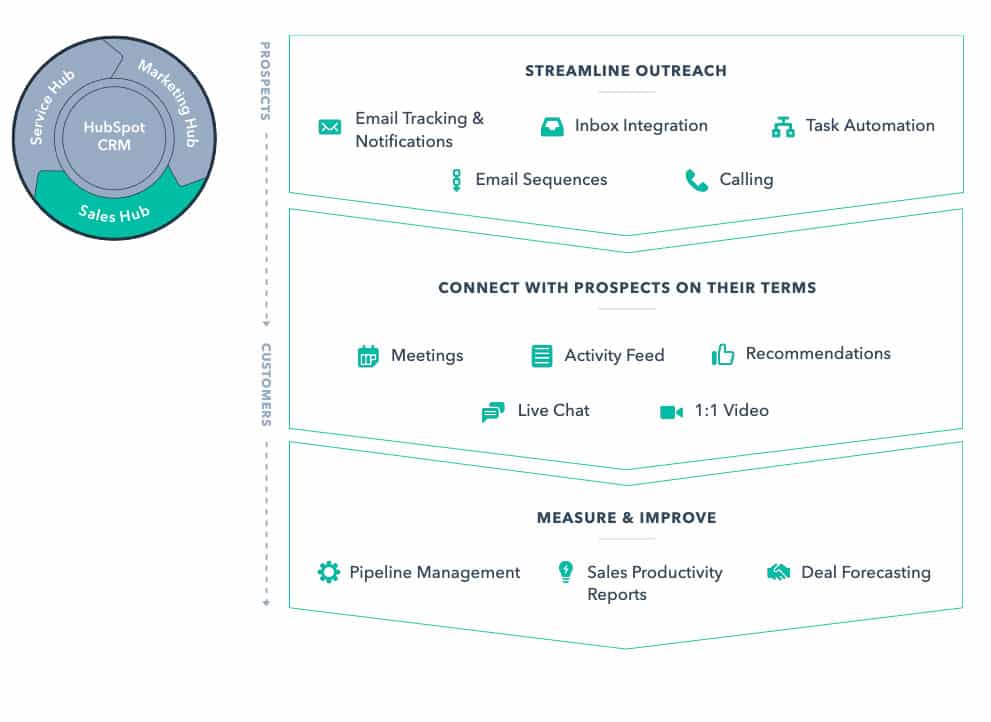 Service Hub
Marketing Hub
HubSpot CRM
Sales Hub

PROSPECTS

CUSTOMERS

STREAMLINE OUTREACH

Email Tracking & Notifications

Inbox Integration

Task Automation

Email Sequences

Calling

CONNECT WITH PROSPECTS ON THEIR TERMS

Meetings

Activity Feed

Recommendations

Live Chat

1:1 Video

MEASURE & IMPROVE

Pipeline Management

Sales Productivity Reports

Deal Forecasting